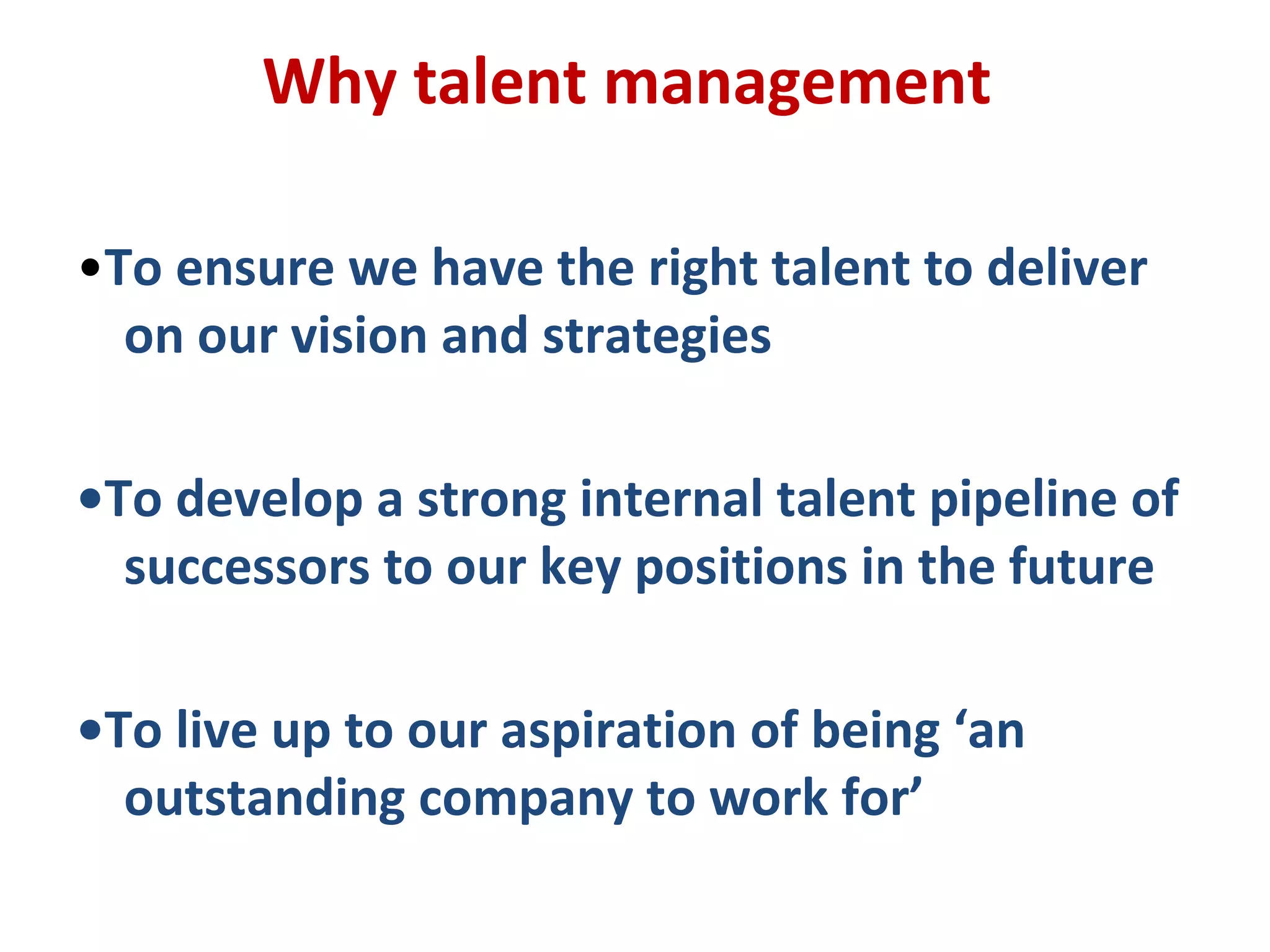 Why talent management

•To ensure we have the right talent to deliver on our vision and strategies

•To develop a strong internal talent pipeline of successors to our key positions in the future

•To live up to our aspiration of being ‘an outstanding company to work for’